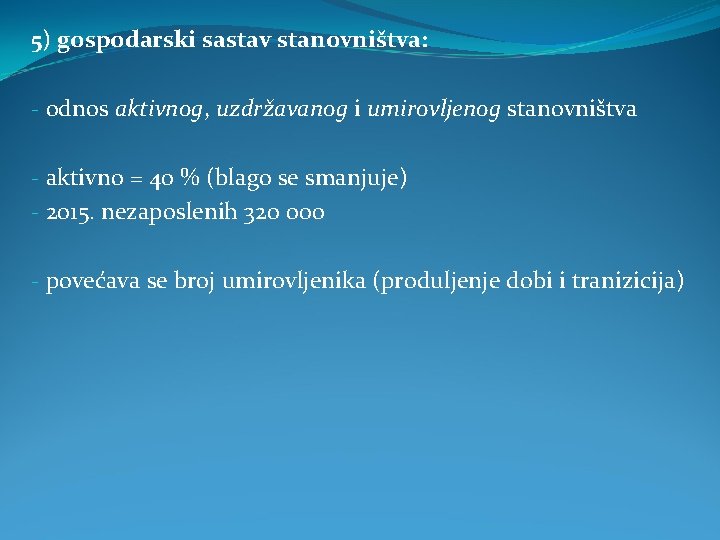 5) gospodarski sastav stanovništva:

- odnos aktivnog, uzdržavanog i umirovljenog stanovništva

- aktivno = 40 % (blago se smanjuje)
- 2015. nezaposlenih 320 000

- povećava se broj umirovljenika (produljenje dobi i tranizicija)